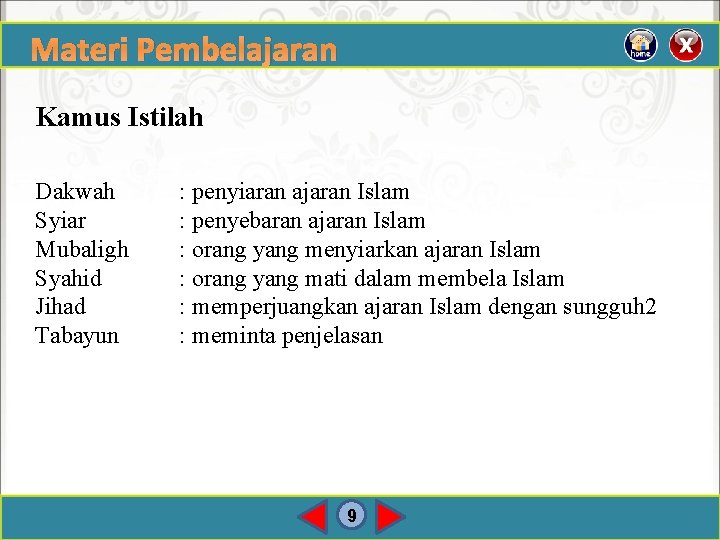 Materi Pembelajaran

home

X

Kamus Istilah

Dakwah : penyiaran ajaran Islam
Syiar : penyebaran ajaran Islam
Mubaligh : orang yang menyiarkan ajaran Islam
Syahid : orang yang mati dalam membela Islam
Jihad : memperjuangkan ajaran Islam dengan sungguh2
Tabayun : meminta penjelasan

9